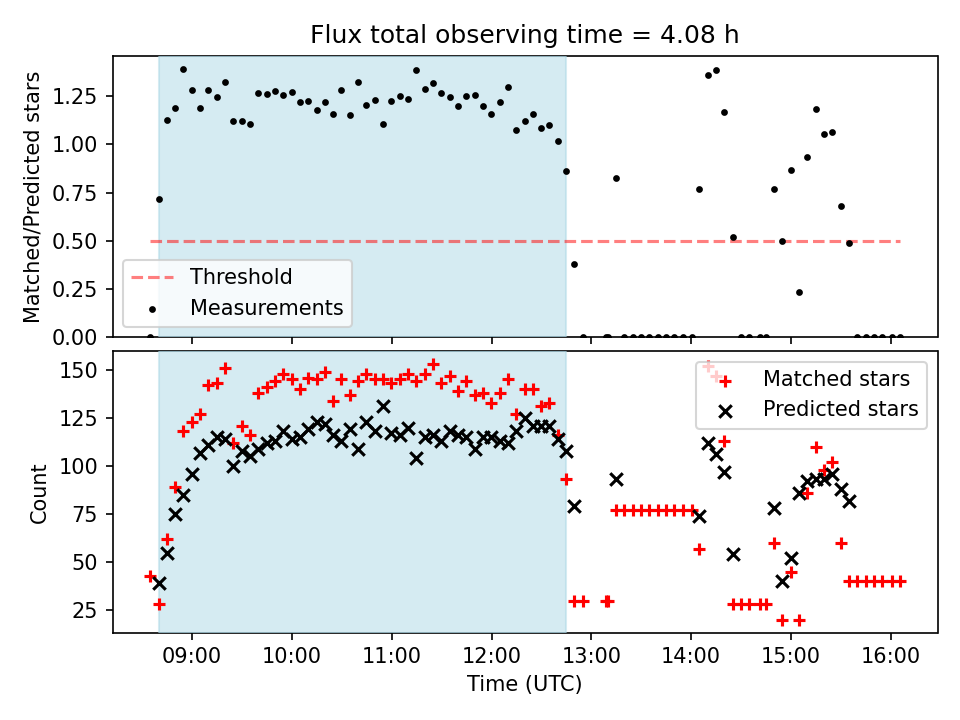 Flux total observing time = 4.08 h

Matched/Predicted stars

1.25
1.00
0.75
0.50
0.25
0.00

Threshold
Measurements

Count

150
125
100
75
50
25

Matched stars
Predicted stars

09:00
10:00
11:00
12:00
13:00
14:00
15:00
16:00

Time (UTC)